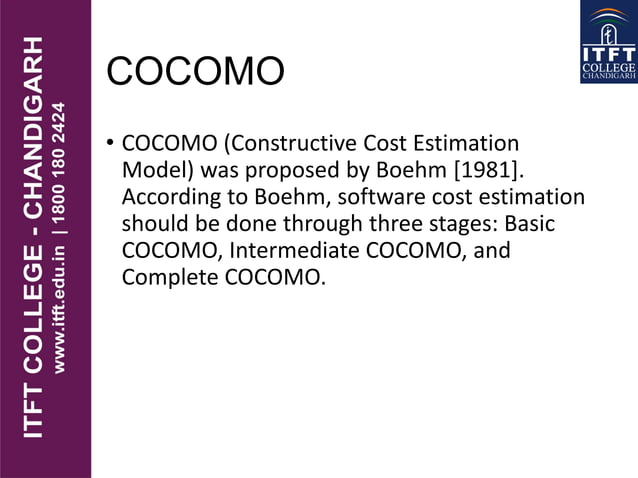 ITFT COLLEGE - CHANDIGARH
www.itft.edu.in | 1800 180 2424

ITFT COLLEGE CHANDIGARH

COCOMO

• COCOMO (Constructive Cost Estimation Model) was proposed by Boehm [1981]. According to Boehm, software cost estimation should be done through three stages: Basic COCOMO, Intermediate COCOMO, and Complete COCOMO.